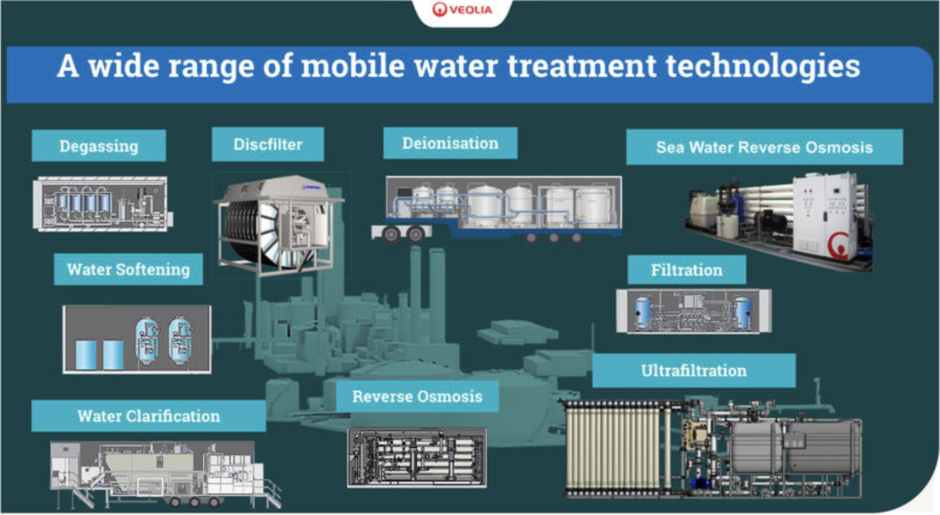 VEOLIA

A wide range of mobile water treatment technologies

Degassing

Discfilter

Deionisation

Sea Water Reverse Osmosis

Water Softening

Filtration

Ultrafiltration

Reverse Osmosis

Water Clarification